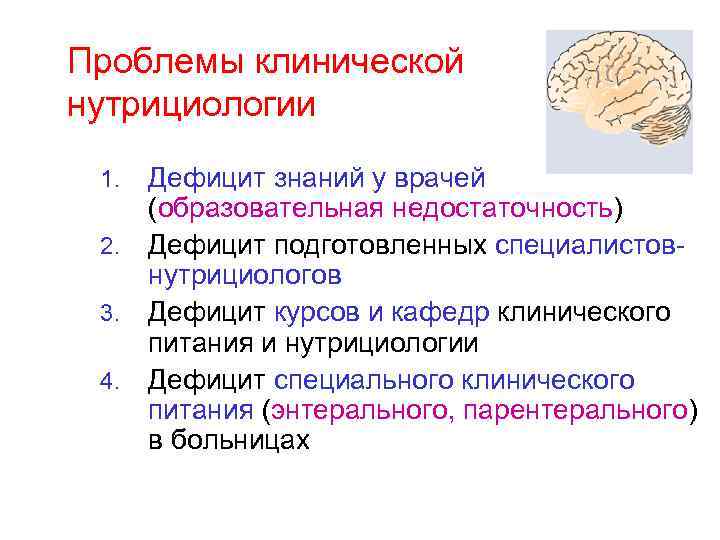 Проблемы клинической нутрициологии

1. Дефицит знаний у врачей (образовательная недостаточность)
2. Дефицит подготовленных специалистов-нутрициологов
3. Дефицит курсов и кафедр клинического питания и нутрициологии
4. Дефицит специального клинического питания (энтерального, парентерального) в больницах